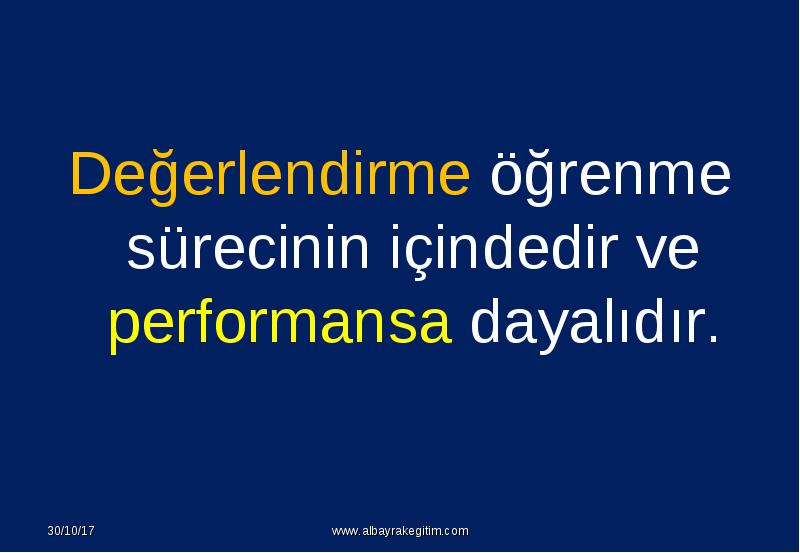 Değerlendirme öğrenme sürecinin içindedir ve performansa dayalıdır.

30/10/17

www.albayrakegitim.com